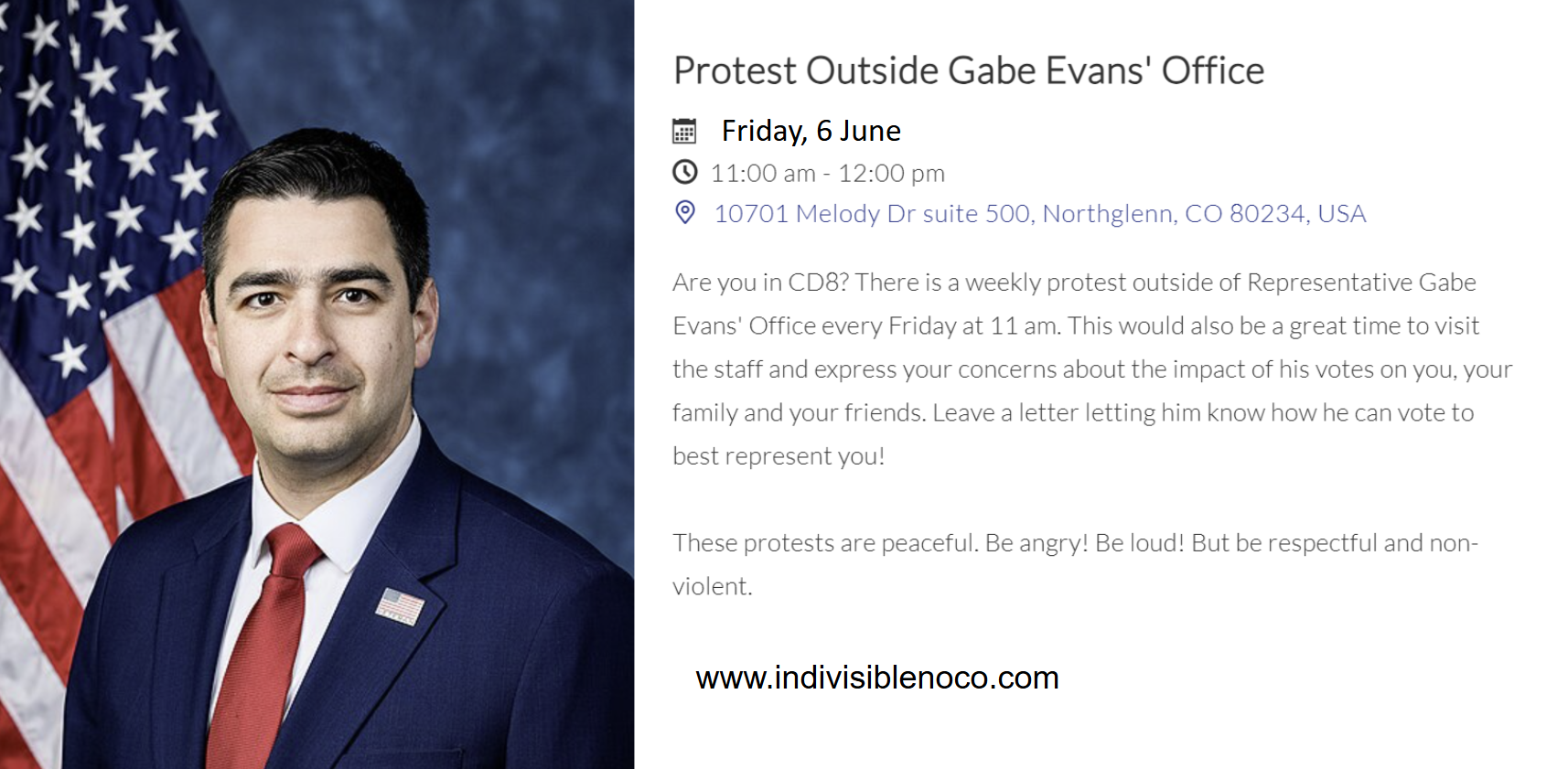 Protest Outside Gabe Evans' Office

Friday, 6 June

11:00 am - 12:00 pm

10701 Melody Dr suite 500, Northglenn, CO 80234, USA

Are you in CD8? There is a weekly protest outside of Representative Gabe Evans' Office every Friday at 11 am. This would also be a great time to visit the staff and express your concerns about the impact of his votes on you, your family and your friends. Leave a letter letting him know how he can vote to best represent you!

These protests are peaceful. Be angry! Be loud! But be respectful and non-violent.

www.indivisiblenoco.com